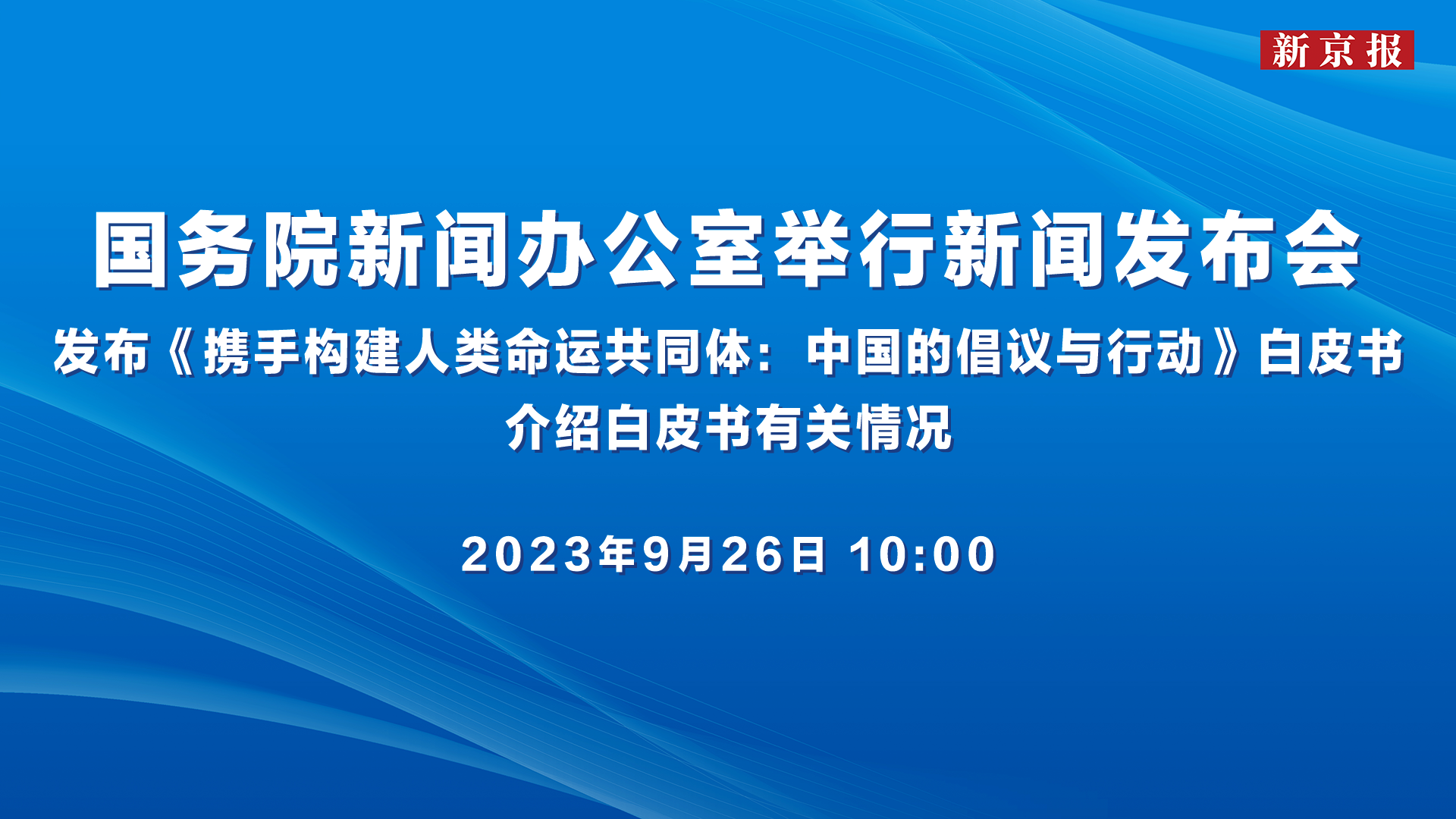 新京报

国务院新闻办公室举行新闻发布会

发布《携手构建人类命运共同体：中国的倡议与行动》白皮书

介绍白皮书有关情况

2023年9月26日 10:00